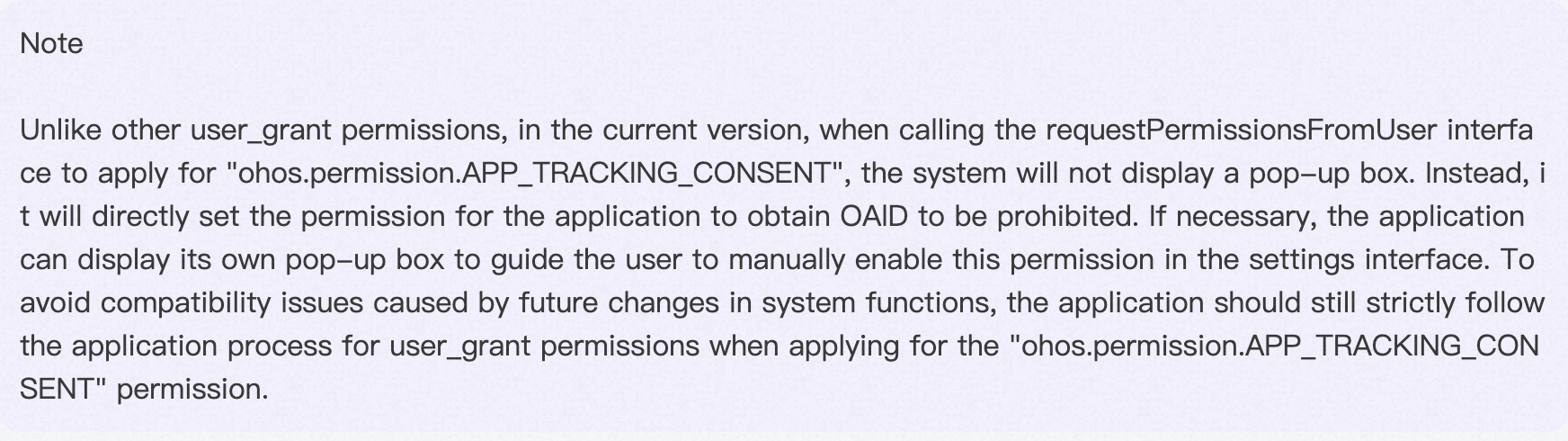 Note

Unlike other user_grant permissions, in the current version, when calling the requestPermissionsFromUser interface to apply for "ohos.permission.APP_TRACKING_CONSENT", the system will not display a pop-up box. Instead, it will directly set the permission for the application to obtain OAID to be prohibited. If necessary, the application can display its own pop-up box to guide the user to manually enable this permission in the settings interface. To avoid compatibility issues caused by future changes in system functions, the application should still strictly follow the application process for user_grant permissions when applying for the "ohos.permission.APP_TRACKING_CONSENT" permission.